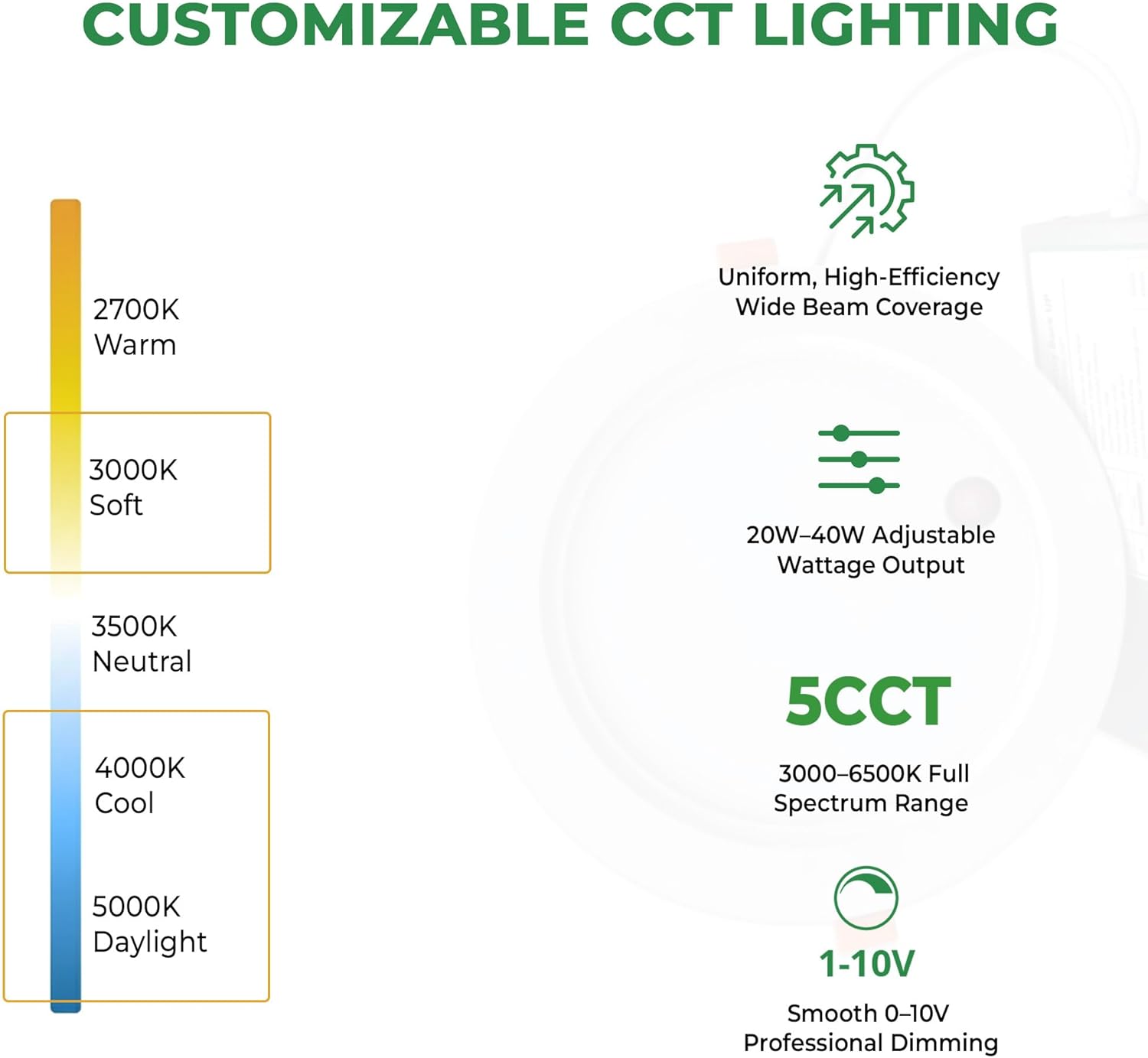 CUSTOMIZABLE CCT LIGHTING

2700K
Warm

3000K
Soft

3500K
Neutral

4000K
Cool

5000K
Daylight

Uniform, High-Efficiency
Wide Beam Coverage

20W–40W Adjustable
Wattage Output

5CCT

3000–6500K Full
Spectrum Range

1-10V

Smooth 0–10V
Professional Dimming